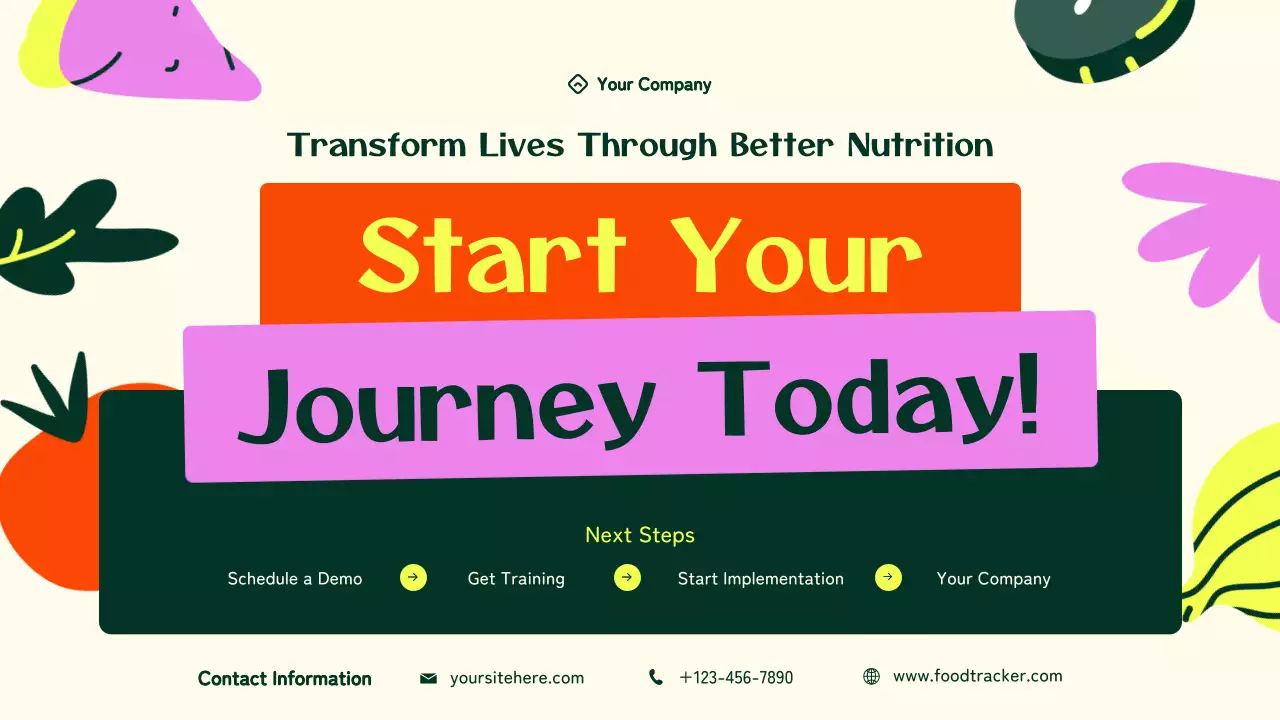 Your Company

Transform Lives Through Better Nutrition

Start Your

Journey Today!

Next Steps

Schedule a Demo Get Training Start Implementation Your Company

Contact Information yoursitehere.com +123-456-7890 www.foodtracker.com